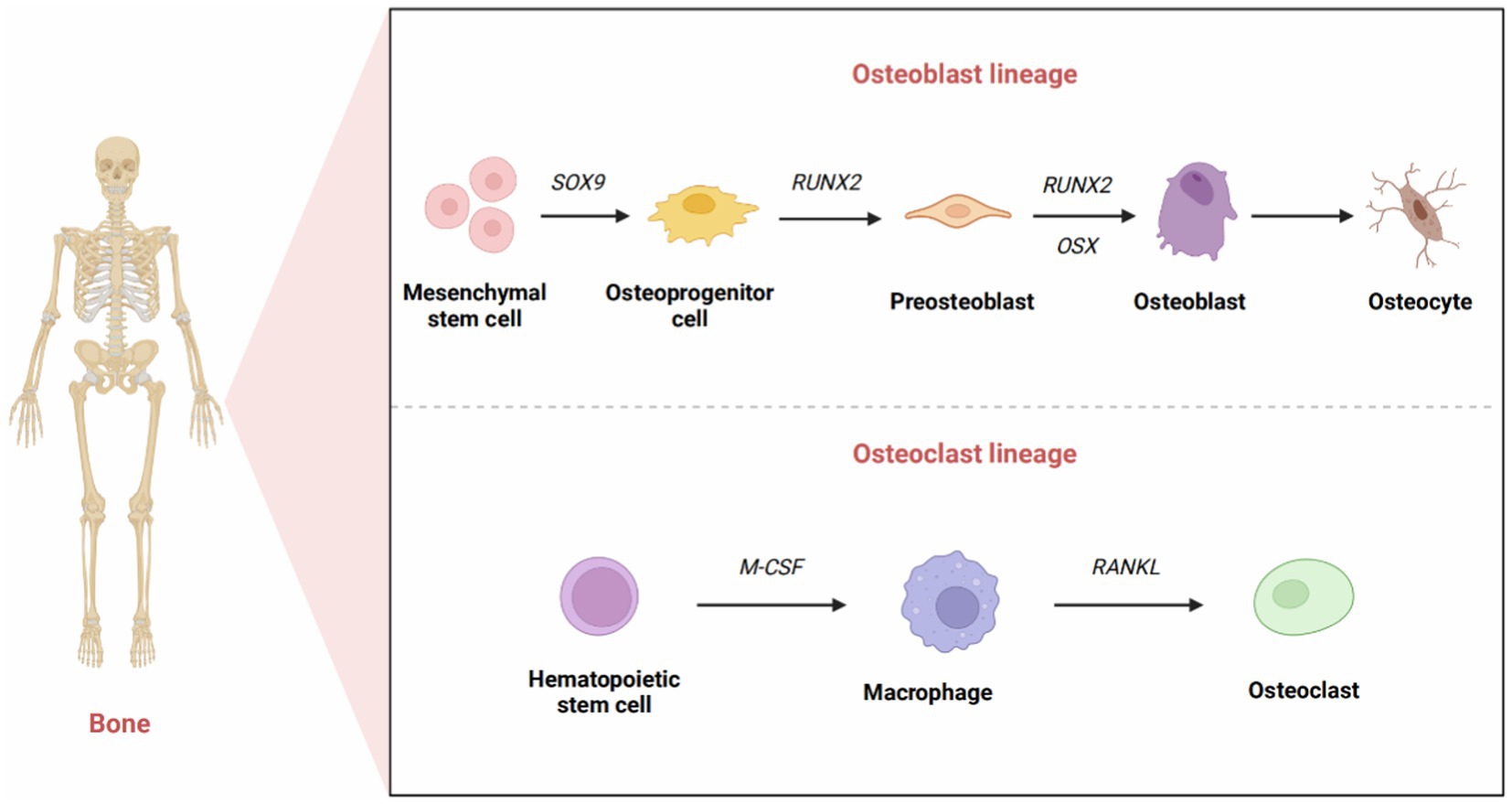 Bone

Osteoblast lineage

SOX9

RUNX2

RUNX2

OSX

Mesenchymal stem cell

Osteoprogenitor cell

Preosteoblast

Osteoblast

Osteocyte

Osteoclast lineage

M-CSF

RANKL

Hematopoietic stem cell

Macrophage

Osteoclast